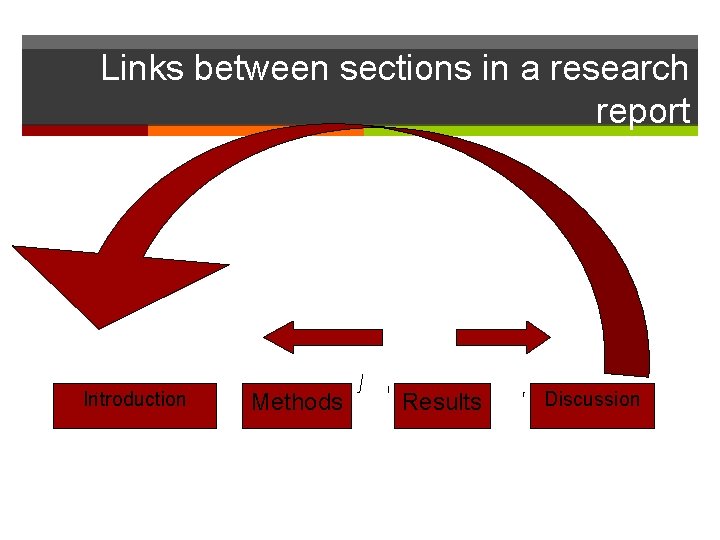 Links between sections in a research report

Introduction

Methods

Results

Discussion